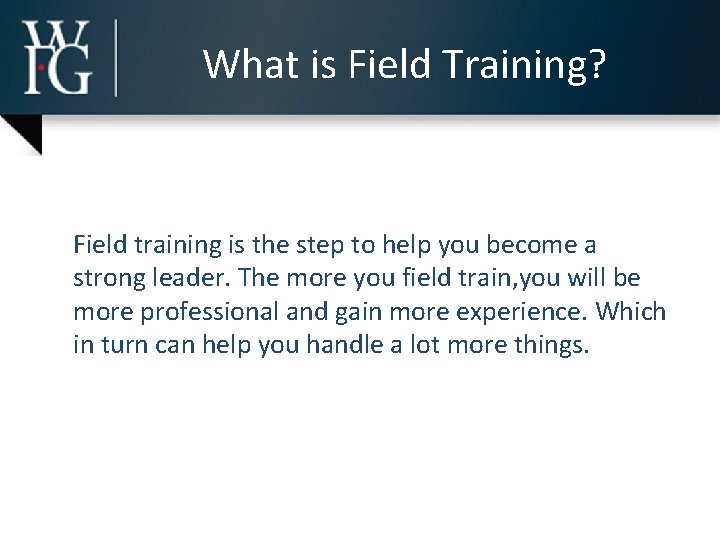 WFG

What is Field Training?

Field training is the step to help you become a strong leader. The more you field train,you will be more professional and gain more experience. Which in turn can help you handle a lot more things.